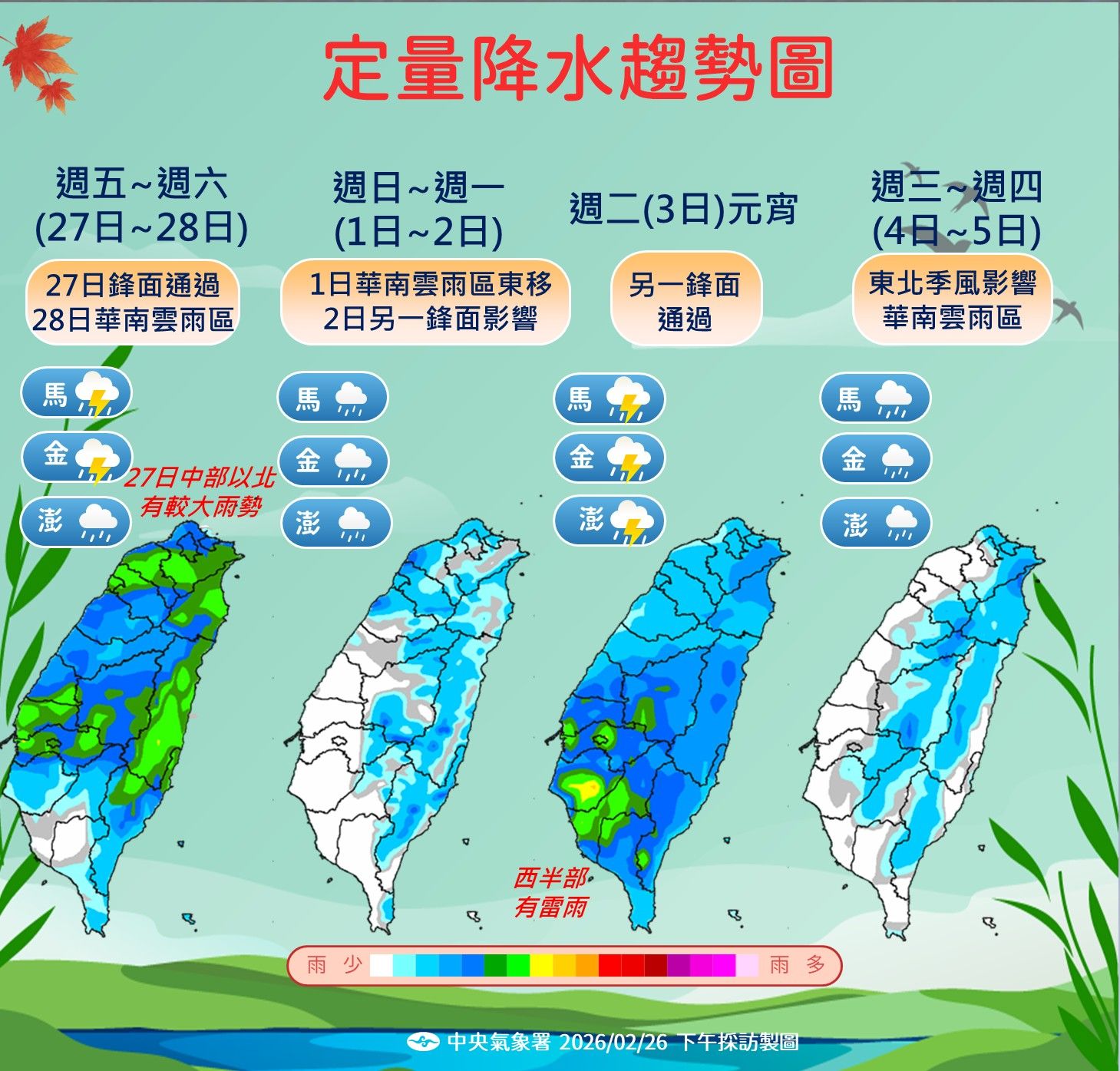 定量降水趨勢圖

週五~週六
(27日~28日)

27日鋒面通過
28日華南雲雨區

馬
金
澎

27日中部以北
有較大雨勢

週日~週一
(1日~2日)

1日華南雲雨區東移
2日另一鋒面影響

馬
金
澎

週二(3日)元宵

另一鋒面
通過

馬
金
澎

西半部
有雷雨

週三~週四
(4日~5日)

東北季風影響
華南雲雨區

馬
金
澎

雨 少 雨 多

中央氣象署 2026/02/26 下午採訪製圖